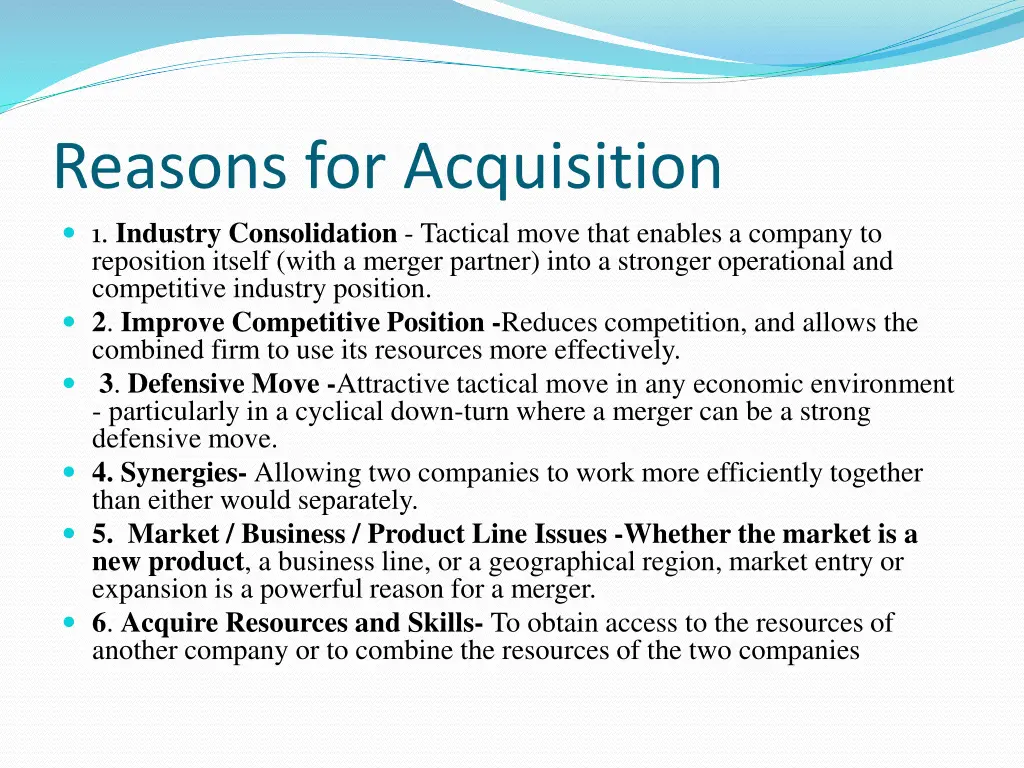 Reasons for Acquisition

1. Industry Consolidation - Tactical move that enables a company to reposition itself (with a merger partner) into a stronger operational and competitive industry position.

2. Improve Competitive Position -Reduces competition, and allows the combined firm to use its resources more effectively.

3. Defensive Move -Attractive tactical move in any economic environment - particularly in a cyclical down-turn where a merger can be a strong defensive move.

4. Synergies- Allowing two companies to work more efficiently together than either would separately.

5. Market / Business / Product Line Issues -Whether the market is a new product, a business line, or a geographical region, market entry or expansion is a powerful reason for a merger.

6. Acquire Resources and Skills- To obtain access to the resources of another company or to combine the resources of the two companies